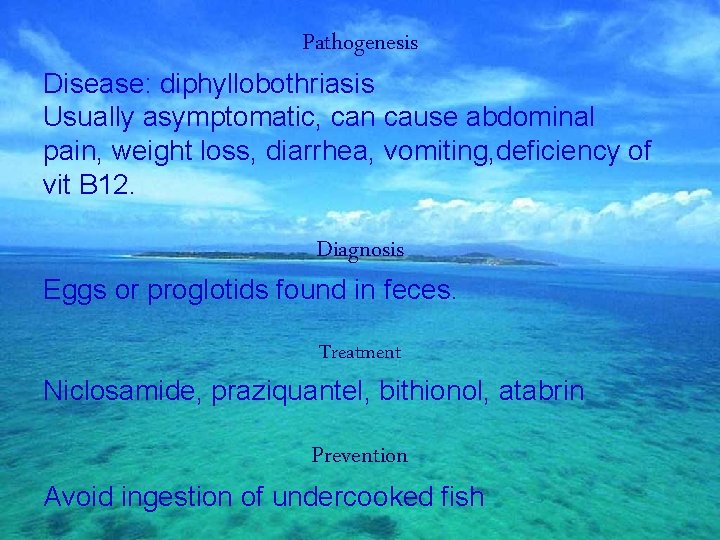 Pathogenesis

Disease: diphyllobothriasis
Usually asymptomatic, can cause abdominal pain, weight loss, diarrhea, vomiting,deficiency of vit B12.

Diagnosis

Eggs or proglotids found in feces.

Treatment

Niclosamide, praziquantel, bithionol, atabrin

Prevention

Avoid ingestion of undercooked fish